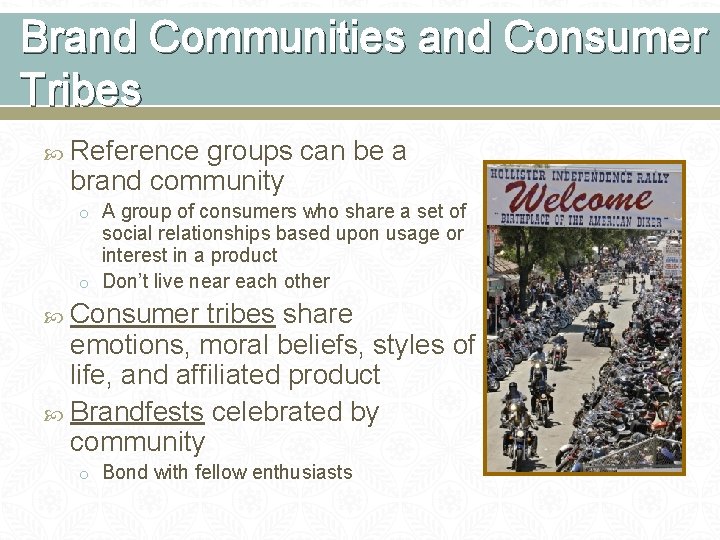 Brand Communities and Consumer Tribes

Reference groups can be a brand community

o A group of consumers who share a set of social relationships based upon usage or interest in a product

o Don't live near each other

Consumer tribes share emotions, moral beliefs, styles of life, and affiliated product

Brandfests celebrated by community

o Bond with fellow enthusiasts

HOLLISTER INDEPENDENCE RALLY
Welcome
"BIRTHPLACE OF THE AMERICAN BIKER"